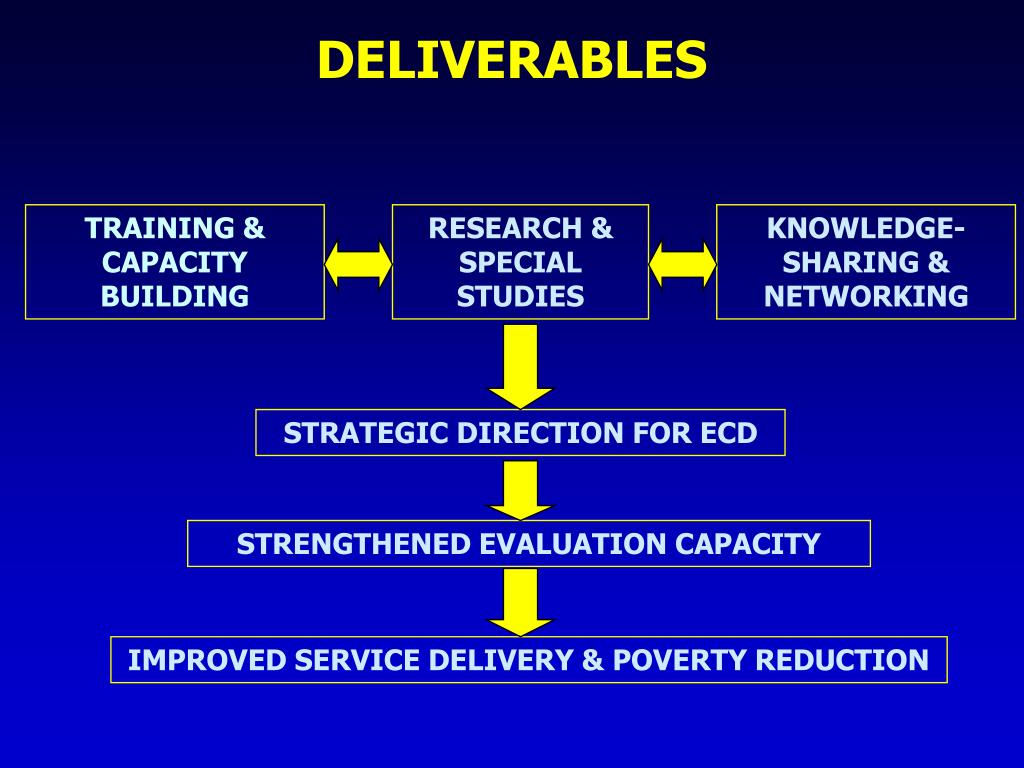 DELIVERABLES

TRAINING & CAPACITY BUILDING

RESEARCH & SPECIAL STUDIES

KNOWLEDGE-SHARING & NETWORKING

STRATEGIC DIRECTION FOR ECD

STRENGTHENED EVALUATION CAPACITY

IMPROVED SERVICE DELIVERY & POVERTY REDUCTION